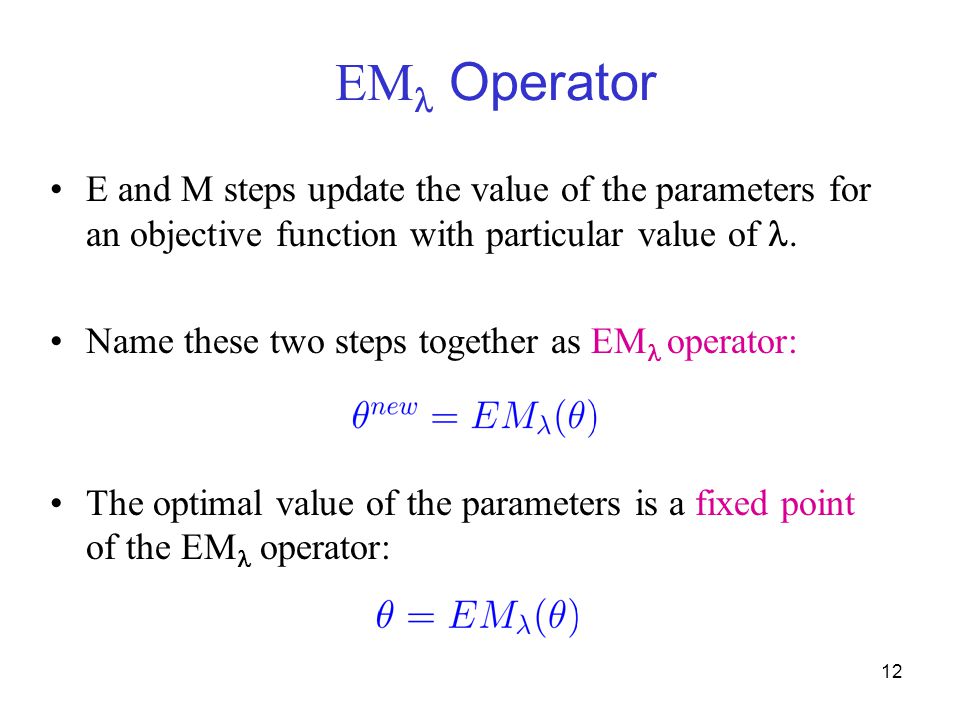 $EM_\lambda$ Operator

• E and M steps update the value of the parameters for an objective function with particular value of $\lambda$.

• Name these two steps together as $EM_\lambda$ operator:

$\theta^{new} = EM_\lambda(\theta)$

• The optimal value of the parameters is a fixed point of the $EM_\lambda$ operator:

$\theta = EM_\lambda(\theta)$

12